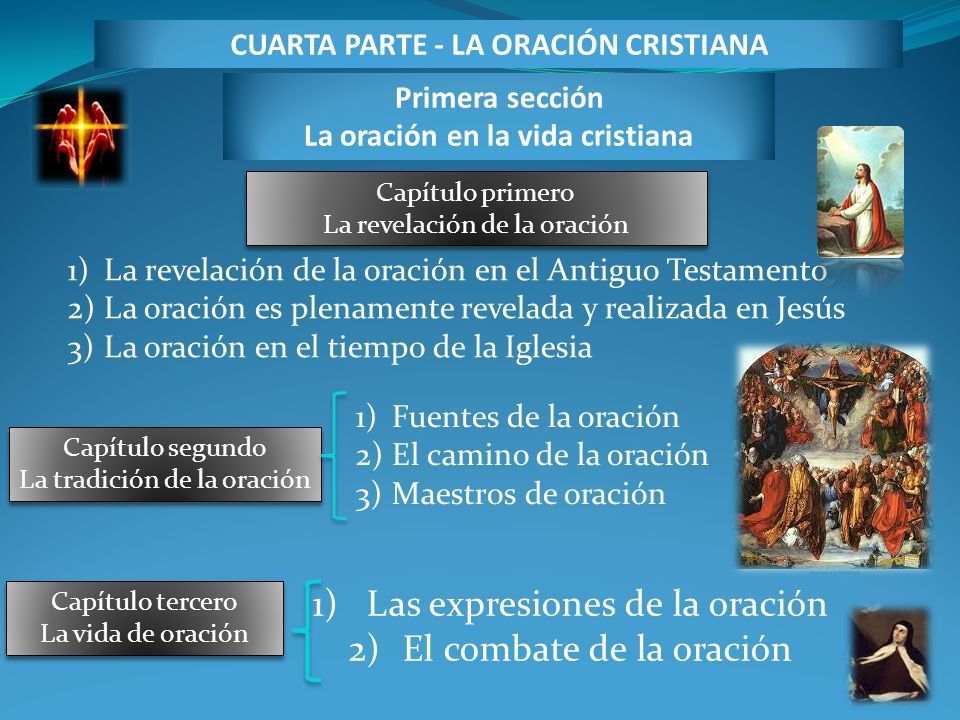 CUARTA PARTE - LA ORACIÓN CRISTIANA

Primera sección
La oración en la vida cristiana

Capítulo primero
La revelación de la oración

1) La revelación de la oración en el Antiguo Testamento
2) La oración es plenamente revelada y realizada en Jesús
3) La oración en el tiempo de la Iglesia

Capítulo segundo
La tradición de la oración

1) Fuentes de la oración
2) El camino de la oración
3) Maestros de oración

Capítulo tercero
La vida de oración

1) Las expresiones de la oración
2) El combate de la oración